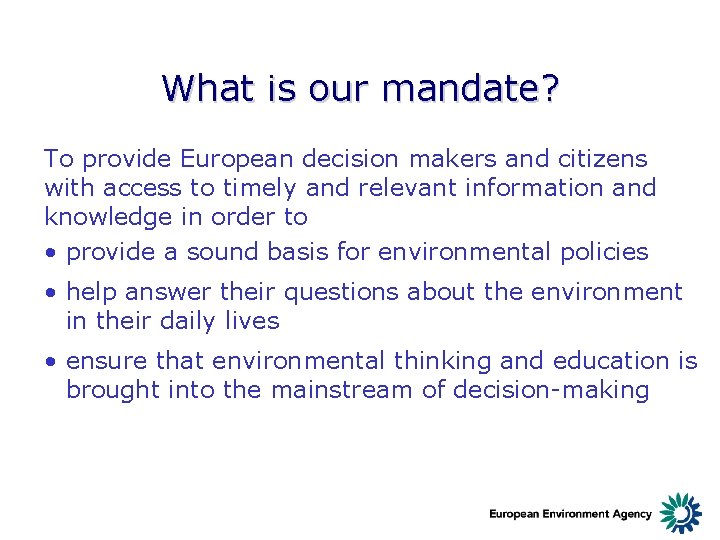 What is our mandate?

To provide European decision makers and citizens with access to timely and relevant information and knowledge in order to

• provide a sound basis for environmental policies

• help answer their questions about the environment in their daily lives

• ensure that environmental thinking and education is brought into the mainstream of decision-making

European Environment Agency